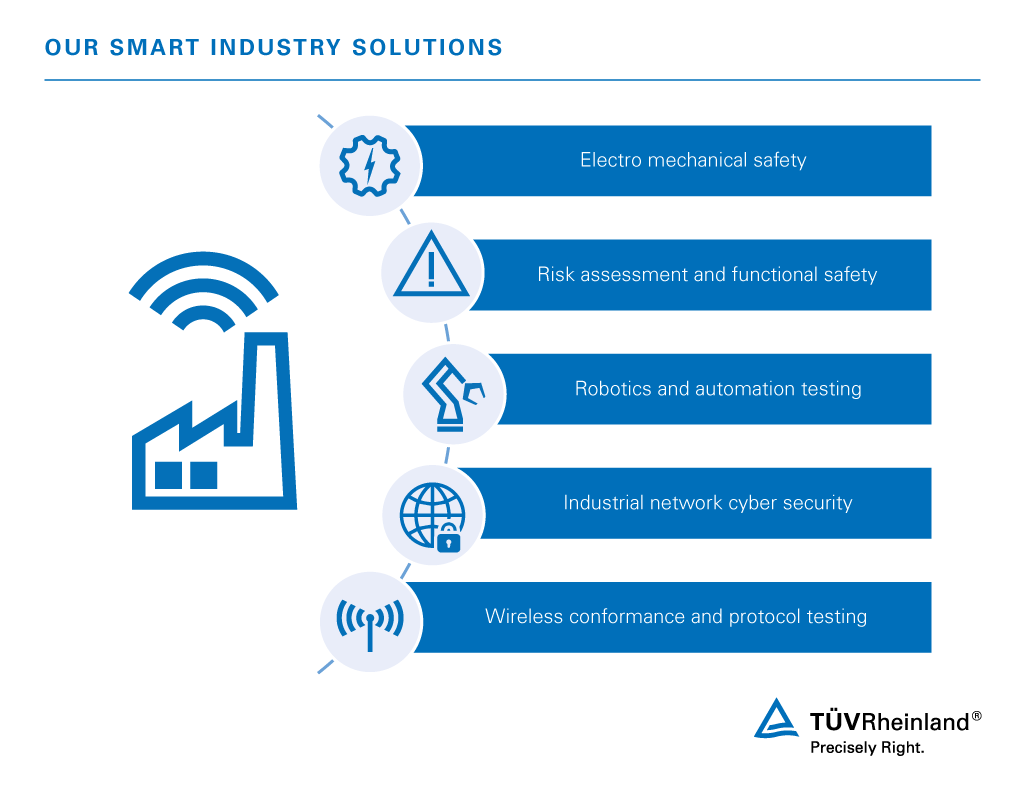 OUR SMART INDUSTRY SOLUTIONS

Electro mechanical safety

Risk assessment and functional safety

Robotics and automation testing

Industrial network cyber security

Wireless conformance and protocol testing

TÜVRheinland®
Precisely Right.